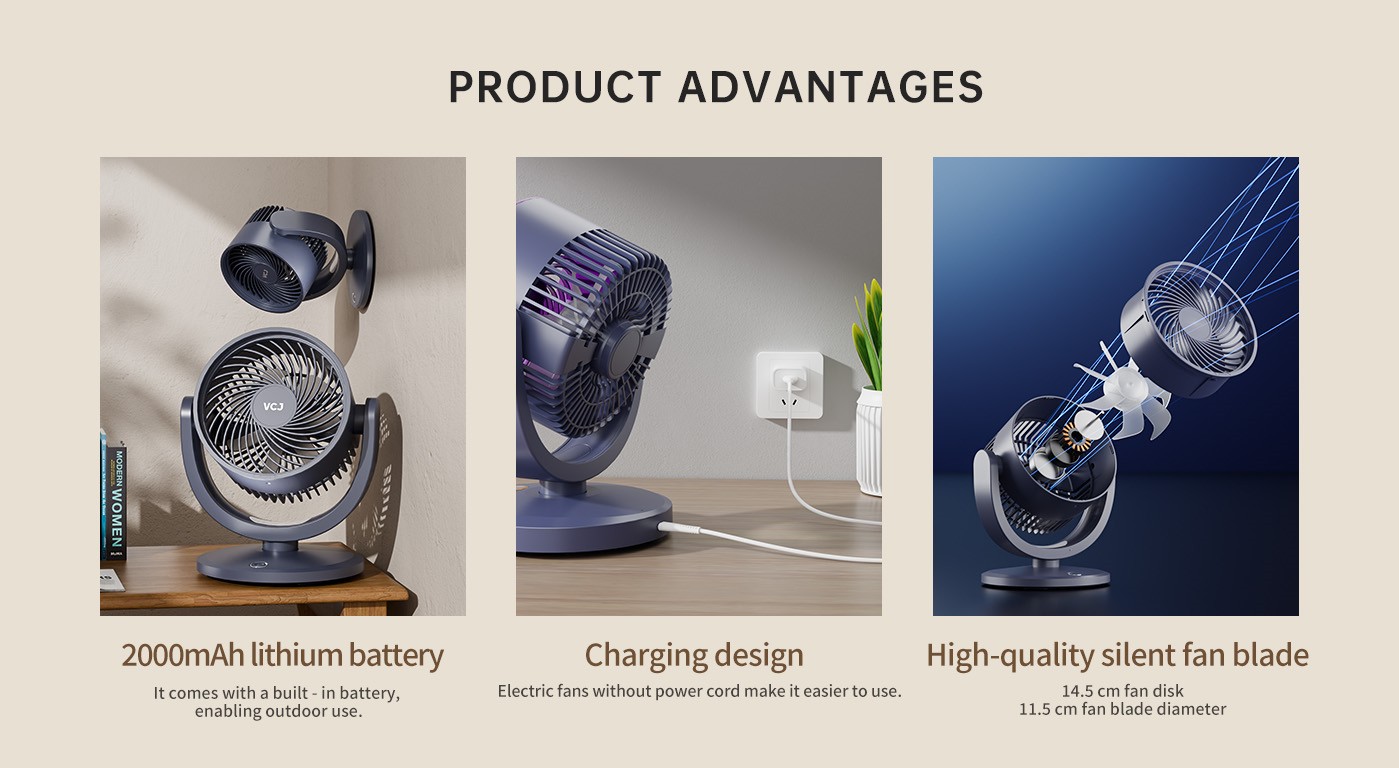 PRODUCT ADVANTAGES

VCJ

MODERN WOMEN

2000mAh lithium battery

It comes with a built - in battery, enabling outdoor use.

Charging design

Electric fans without power cord make it easier to use.

High-quality silent fan blade

14.5 cm fan disk
11.5 cm fan blade diameter